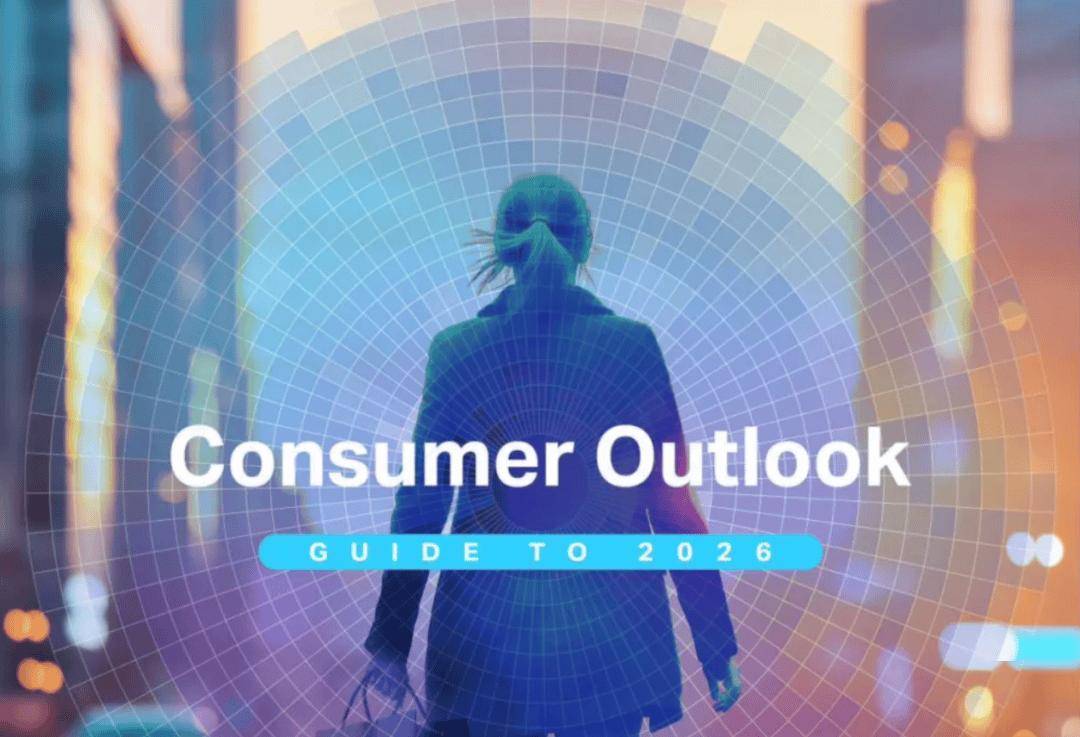 Consumer Outlook
GUIDE TO 2026